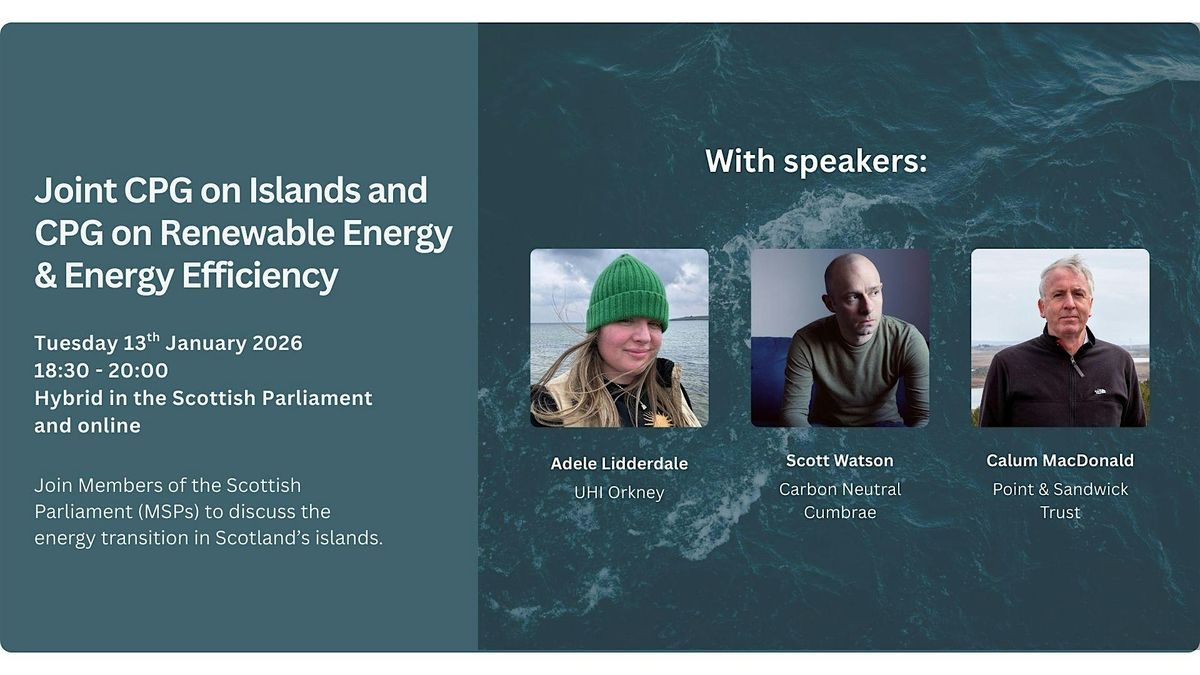 Joint CPG on Islands and CPG on Renewable Energy & Energy Efficiency

Tuesday 13$^{th}$ January 2026
18:30 - 20:00
Hybrid in the Scottish Parliament and online

Join Members of the Scottish Parliament (MSPs) to discuss the energy transition in Scotland's islands.

With speakers:

Adele Lidderdale
UHI Orkney

Scott Watson
Carbon Neutral Cumbrae

Calum MacDonald
Point & Sandwick Trust